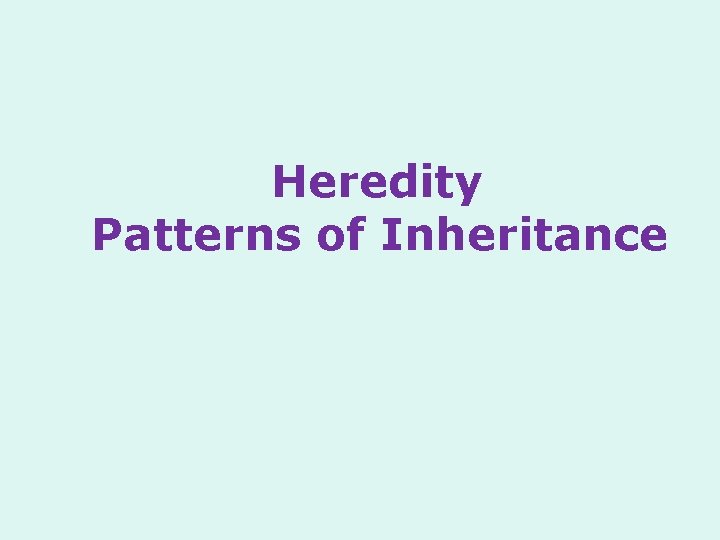 Heredity
Patterns of Inheritance